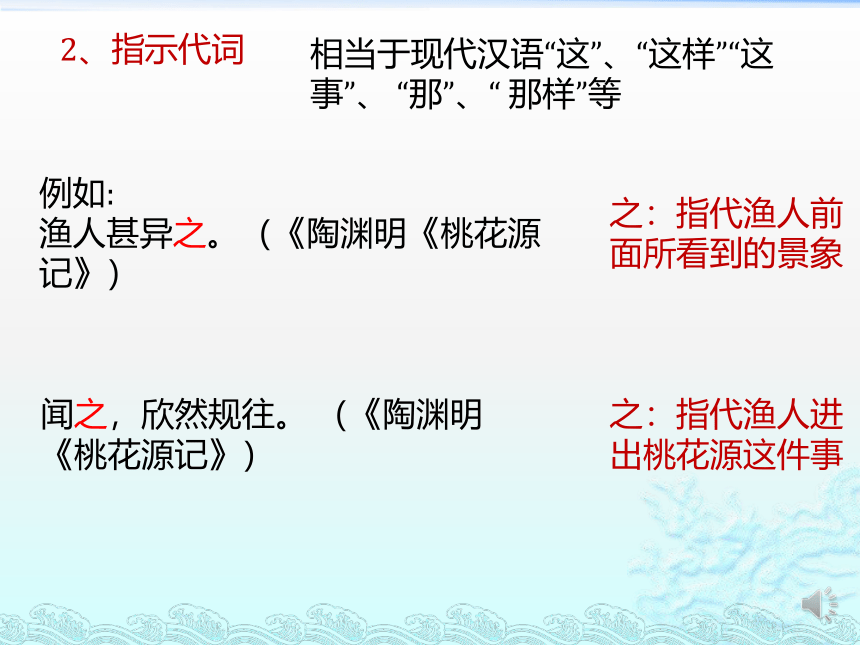 2、指示代词

相当于现代汉语“这”、“这样”“这事”、“那”、“ 那样”等

例如:
渔人甚异之。（《陶渊明《桃花源记》）

之：指代渔人前面所看到的景象

闻之，欣然规往。（《陶渊明《桃花源记》）

之：指代渔人进出桃花源这件事